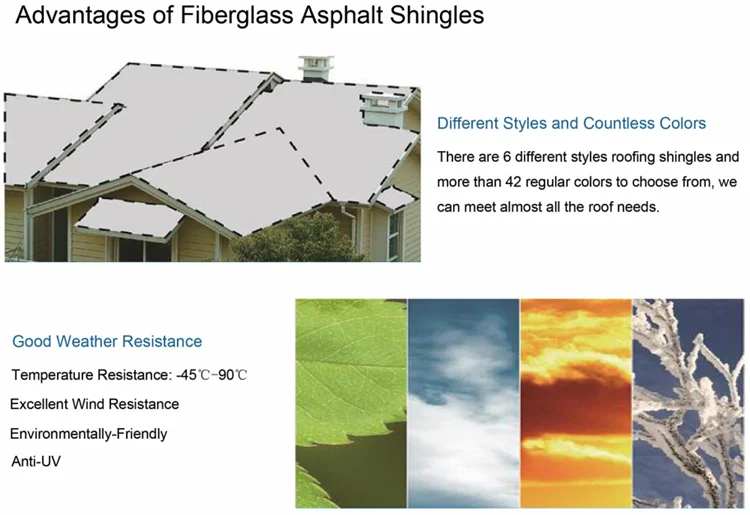 Advantages of Fiberglass Asphalt Shingles

Different Styles and Countless Colors

There are 6 different styles roofing shingles and more than 42 regular colors to choose from, we can meet almost all the roof needs.

Good Weather Resistance

Temperature Resistance: -45℃-90℃

Excellent Wind Resistance

Environmentally-Friendly

Anti-UV